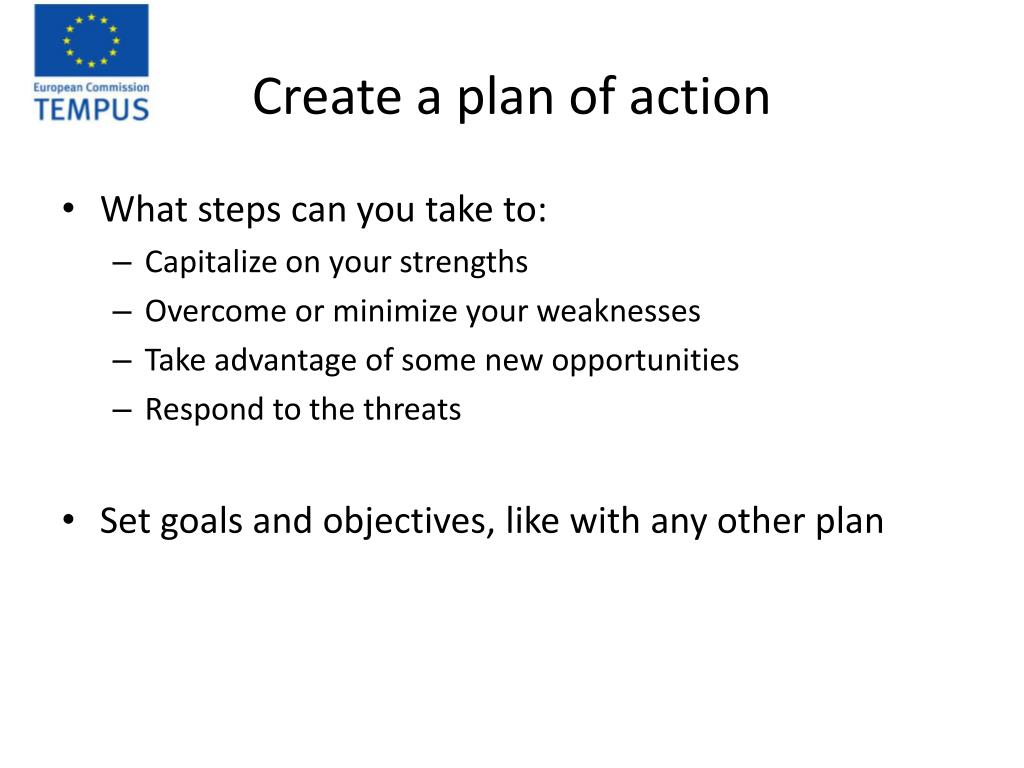 European Commission
TEMPUS

Create a plan of action

• What steps can you take to:
– Capitalize on your strengths
– Overcome or minimize your weaknesses
– Take advantage of some new opportunities
– Respond to the threats

• Set goals and objectives, like with any other plan